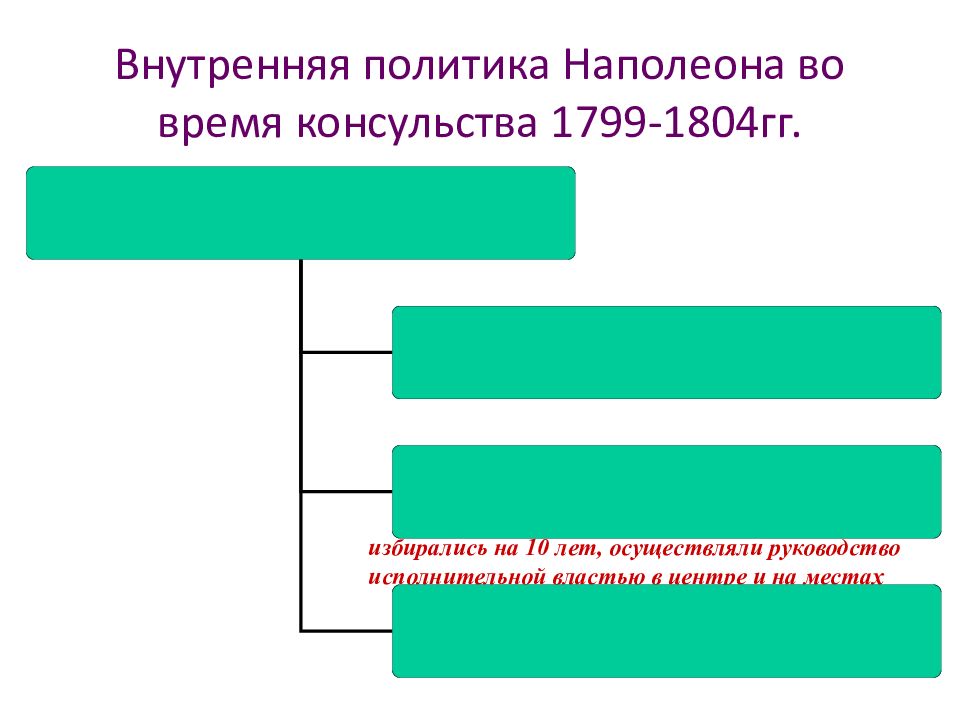 Внутренняя политика Наполеона во время консульства 1799-1804гг.

избирались на 10 лет, осуществляли руководство исполнительной властью в центре и на местах